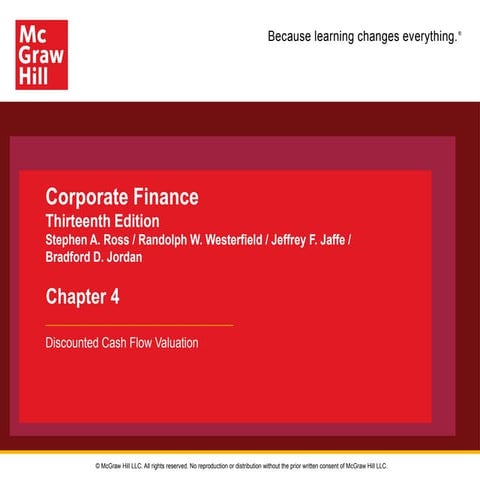 Mc
Graw
Hill

Because learning changes everything.®

Corporate Finance
Thirteenth Edition
Stephen A. Ross / Randolph W. Westerfield / Jeffrey F. Jaffe / Bradford D. Jordan

Chapter 4

Discounted Cash Flow Valuation

© McGraw Hill LLC. All rights reserved. No reproduction or distribution without the prior written consent of McGraw Hill LLC.